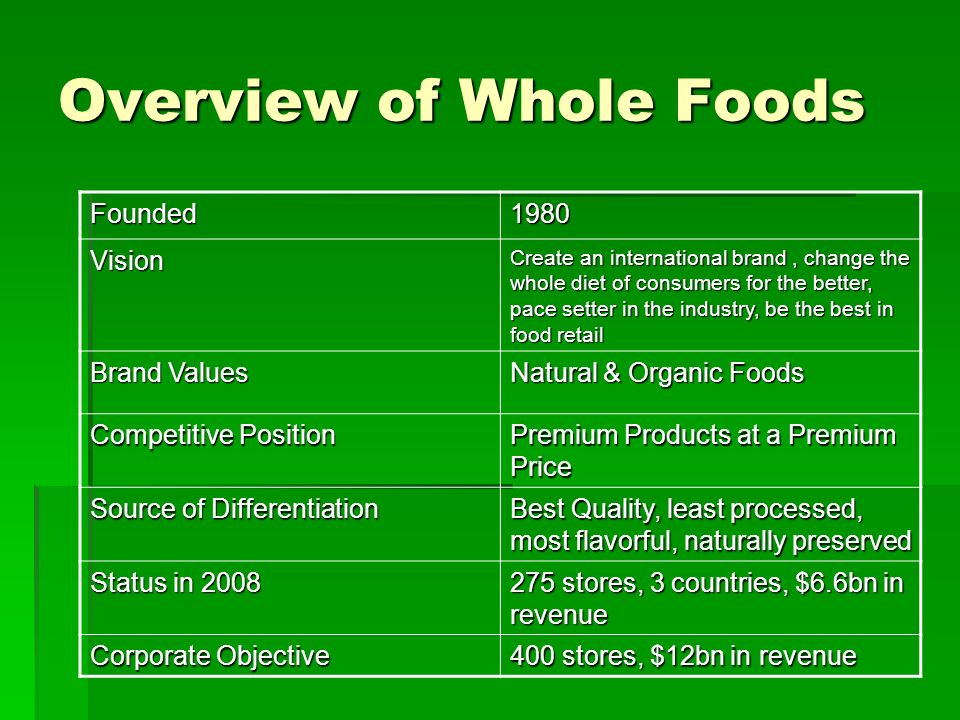 Overview of Whole Foods

| Founded | 1980 |
|---|---|
| Vision | Create an international brand , change the whole diet of consumers for the better, pace setter in the industry, be the best in food retail |
| Brand Values | Natural & Organic Foods |
| Competitive Position | Premium Products at a Premium Price |
| Source of Differentiation | Best Quality, least processed, most flavorful, naturally preserved |
| Status in 2008 | 275 stores, 3 countries, \$6.6bn in revenue |
| Corporate Objective | 400 stores, \$12bn in revenue |